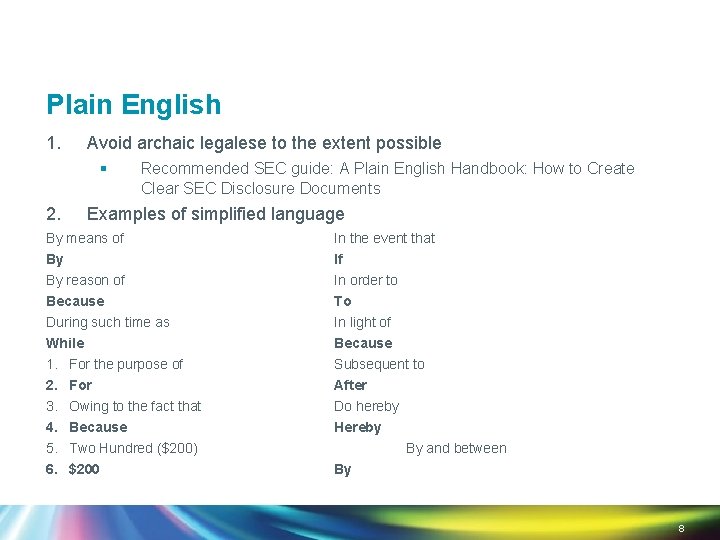 Plain English

1. Avoid archaic legalese to the extent possible

▪ Recommended SEC guide: A Plain English Handbook: How to Create Clear SEC Disclosure Documents

2. Examples of simplified language

By means of
By
By reason of
Because
During such time as
While
1. For the purpose of
2. For
3. Owing to the fact that
4. Because
5. Two Hundred ($200)
6. $200

In the event that
If
In order to
To
In light of
Because
Subsequent to
After
Do hereby
Hereby
By and between
By

8